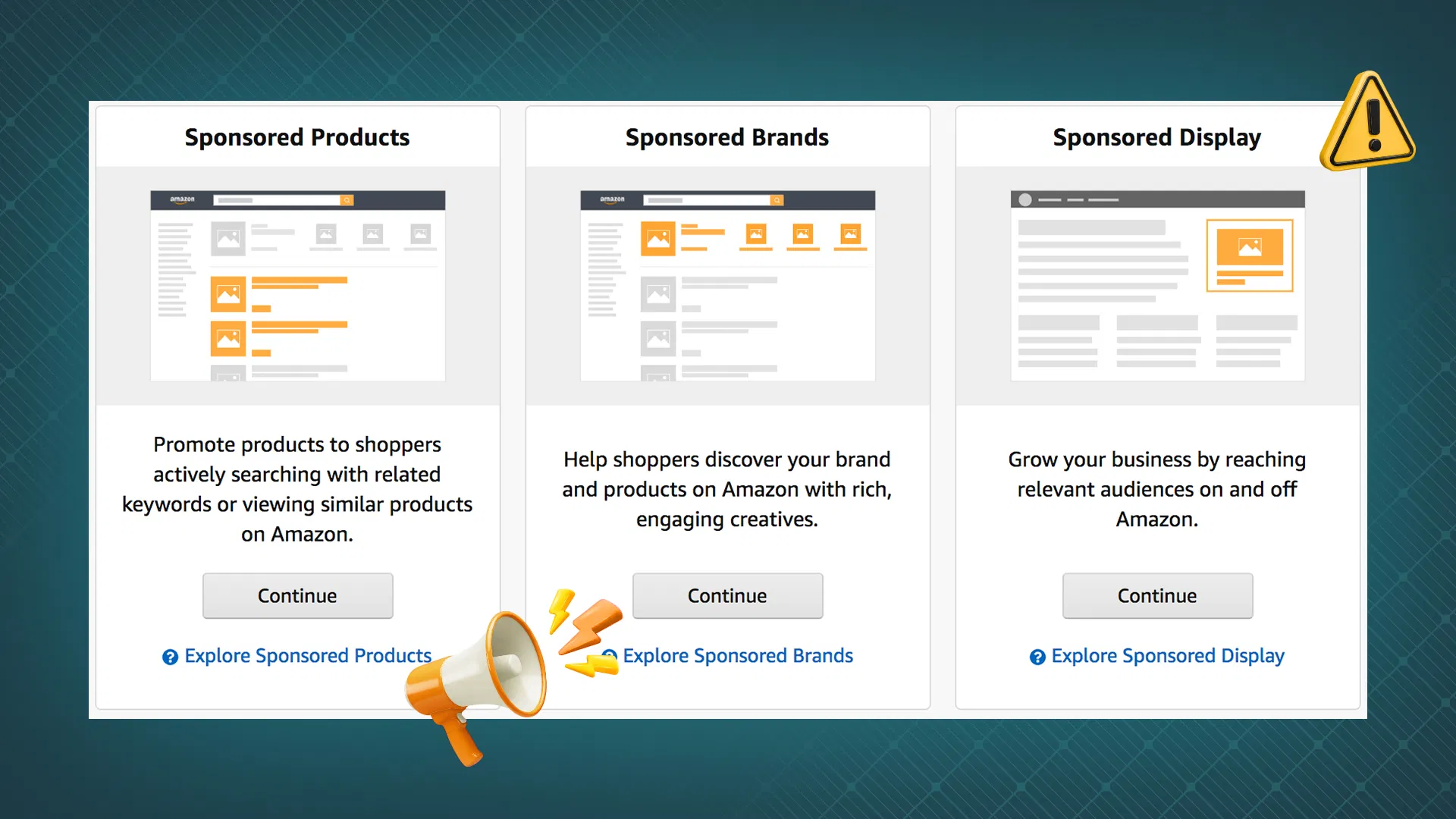 Sponsored Products

amazon

Promote products to shoppers actively searching with related keywords or viewing similar products on Amazon.

Continue

Explore Sponsored Products

Sponsored Brands

amazon

Help shoppers discover your brand and products on Amazon with rich, engaging creatives.

Continue

Explore Sponsored Brands

Sponsored Display

Grow your business by reaching relevant audiences on and off Amazon.

Continue

Explore Sponsored Display